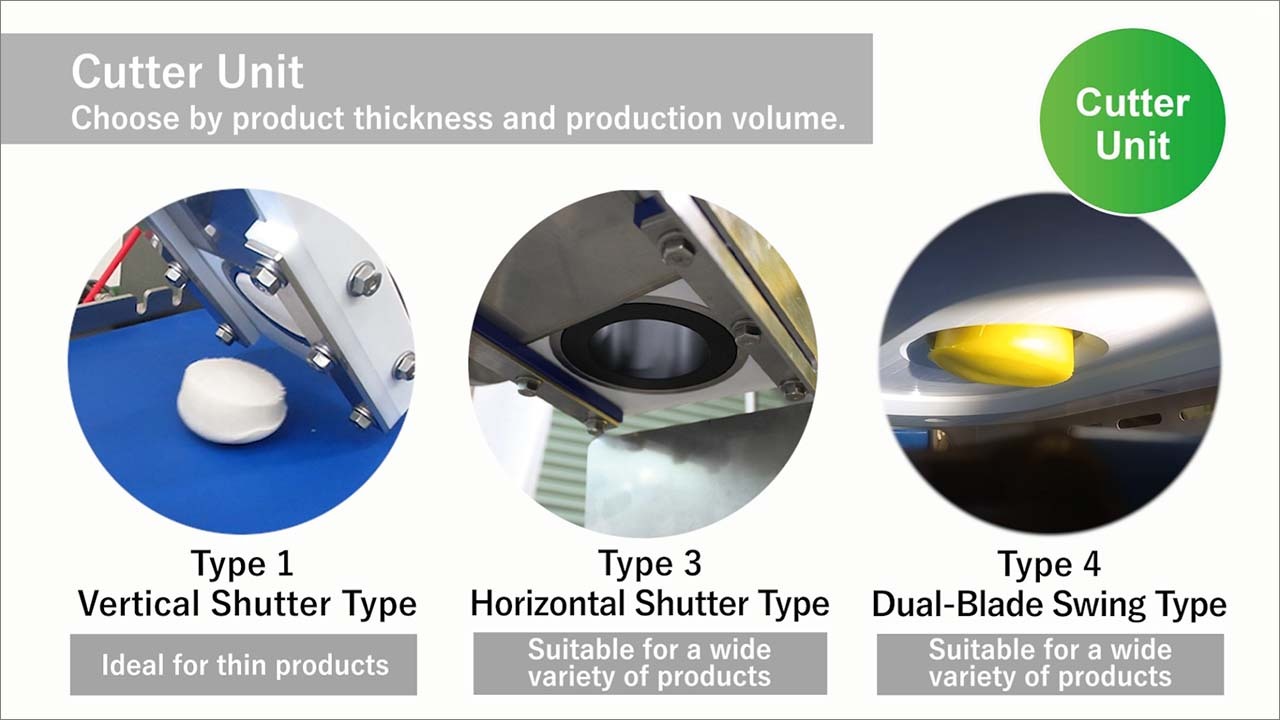 Cutter Unit
Choose by product thickness and production volume.

Cutter Unit

Type 1
Vertical Shutter Type

Ideal for thin products

Type 3
Horizontal Shutter Type

Suitable for a wide variety of products

Type 4
Dual-Blade Swing Type

Suitable for a wide variety of products